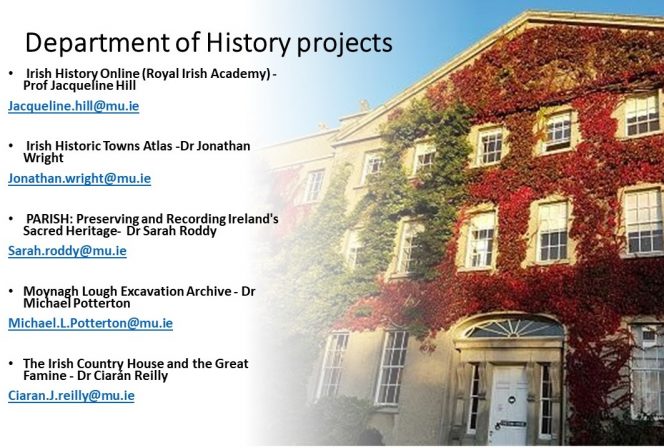 Department of History projects

• Irish History Online (Royal Irish Academy) - Prof Jacqueline Hill

Jacqueline.hill@mu.ie

• Irish Historic Towns Atlas -Dr Jonathan Wright

Jonathan.wright@mu.ie

• PARISH: Preserving and Recording Ireland's Sacred Heritage- Dr Sarah Roddy

Sarah.roddy@mu.ie

• Moynagh Lough Excavation Archive - Dr Michael Potterton

Michael.L.Potterton@mu.ie

• The Irish Country House and the Great Famine - Dr Ciarán Reilly

Ciaran.J.reilly@mu.ie